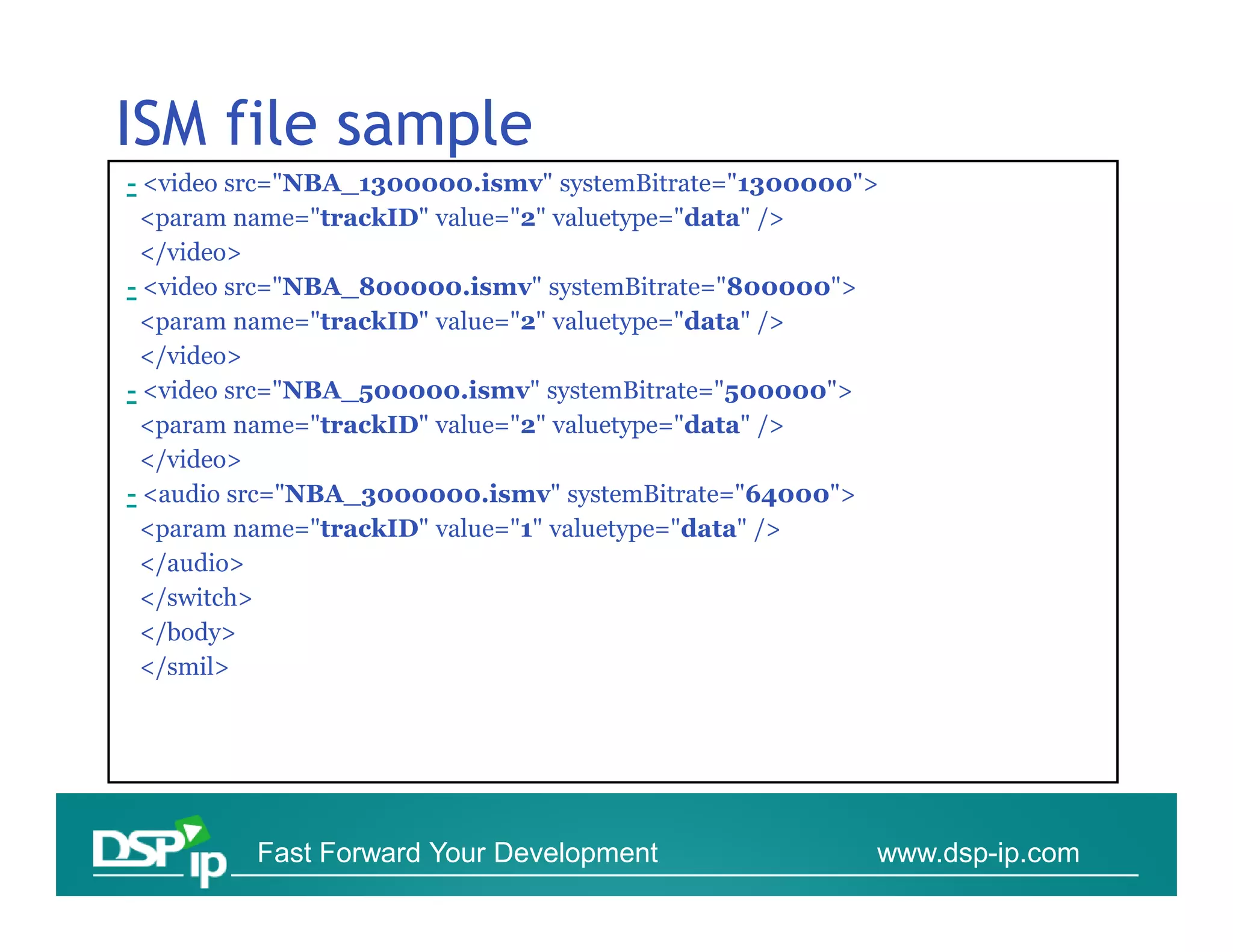 ISM file sample

- <video src="NBA_1300000.ismv" systemBitrate="1300000">
<param name="trackID" value="2" valuetype="data" />
</video>
- <video src="NBA_800000.ismv" systemBitrate="800000">
<param name="trackID" value="2" valuetype="data" />
</video>
- <video src="NBA_500000.ismv" systemBitrate="500000">
<param name="trackID" value="2" valuetype="data" />
</video>
- <audio src="NBA_3000000.ismv" systemBitrate="64000">
<param name="trackID" value="1" valuetype="data" />
</audio>
</switch>
</body>
</smil>

DSP ip Fast Forward Your Development www.dsp-ip.com